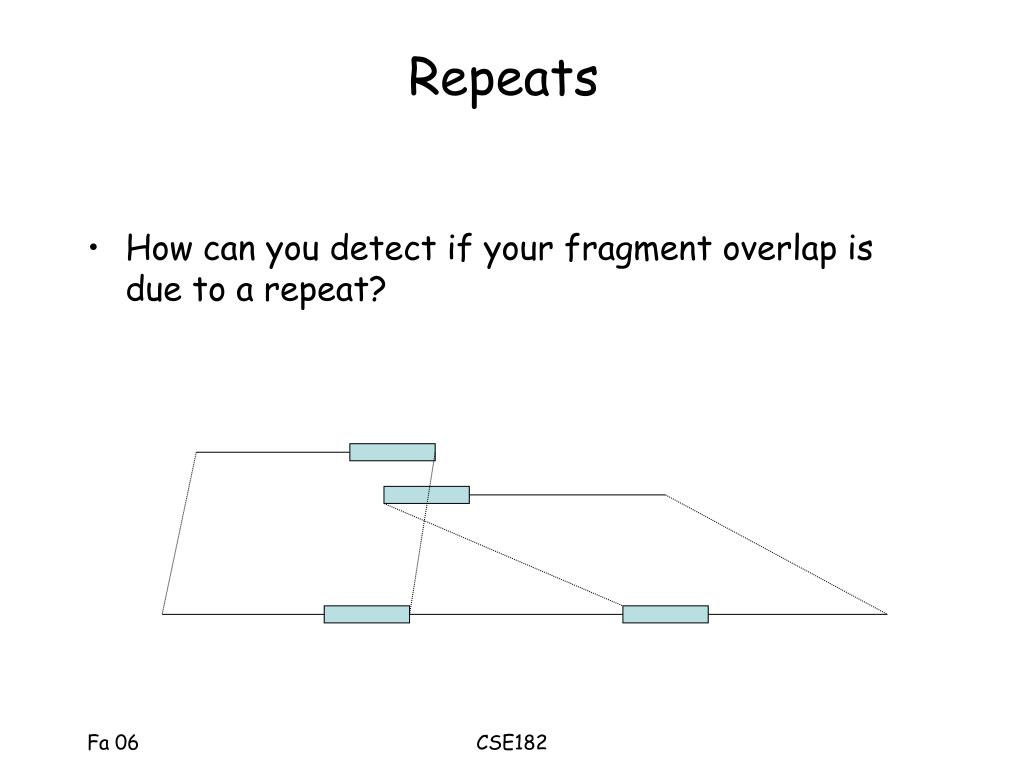 Repeats

• How can you detect if your fragment overlap is due to a repeat?

Fa 06

CSE182